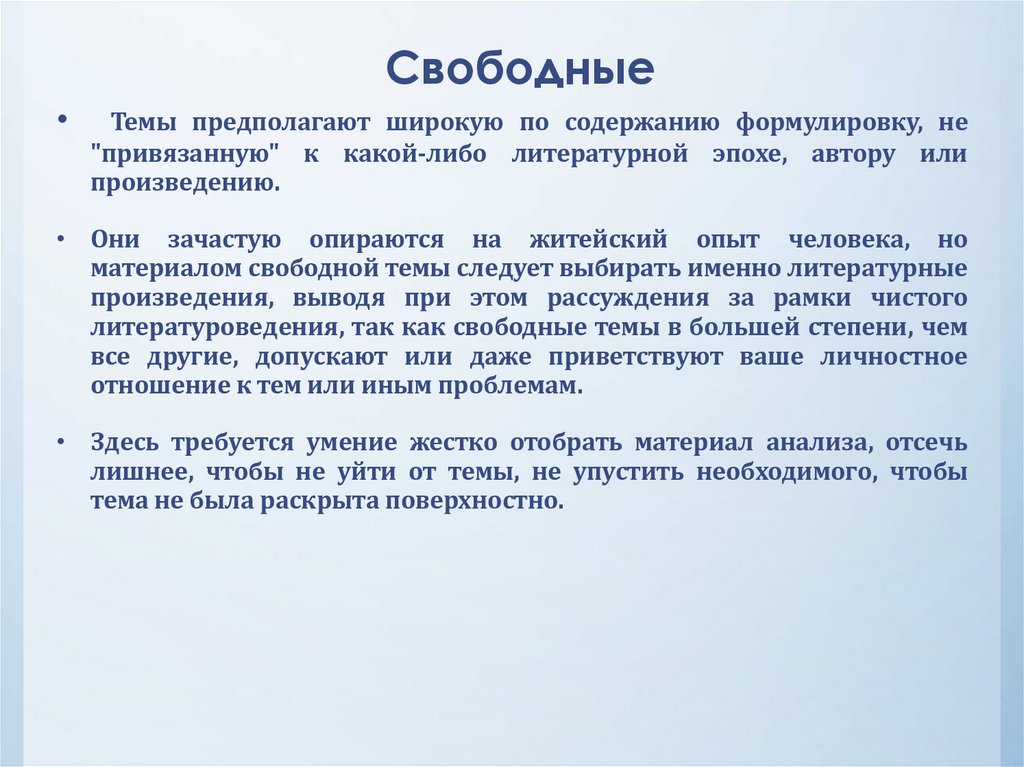 Свободные

• Темы предполагают широкую по содержанию формулировку, не "привязанную" к какой-либо литературной эпохе, автору или произведению.

• Они зачастую опираются на житейский опыт человека, но материалом свободной темы следует выбирать именно литературные произведения, выводя при этом рассуждения за рамки чистого литературоведения, так как свободные темы в большей степени, чем все другие, допускают или даже приветствуют ваше личностное отношение к тем или иным проблемам.

• Здесь требуется умение жестко отобрать материал анализа, отсечь лишнее, чтобы не уйти от темы, не упустить необходимого, чтобы тема не была раскрыта поверхностно.